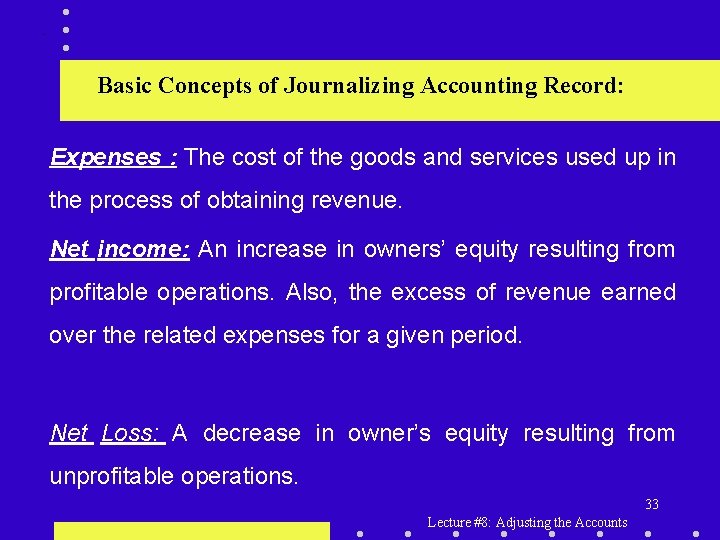 Basic Concepts of Journalizing Accounting Record:

Expenses : The cost of the goods and services used up in the process of obtaining revenue.

Net income: An increase in owners' equity resulting from profitable operations. Also, the excess of revenue earned over the related expenses for a given period.

Net Loss: A decrease in owner's equity resulting from unprofitable operations.

33

Lecture #8: Adjusting the Accounts